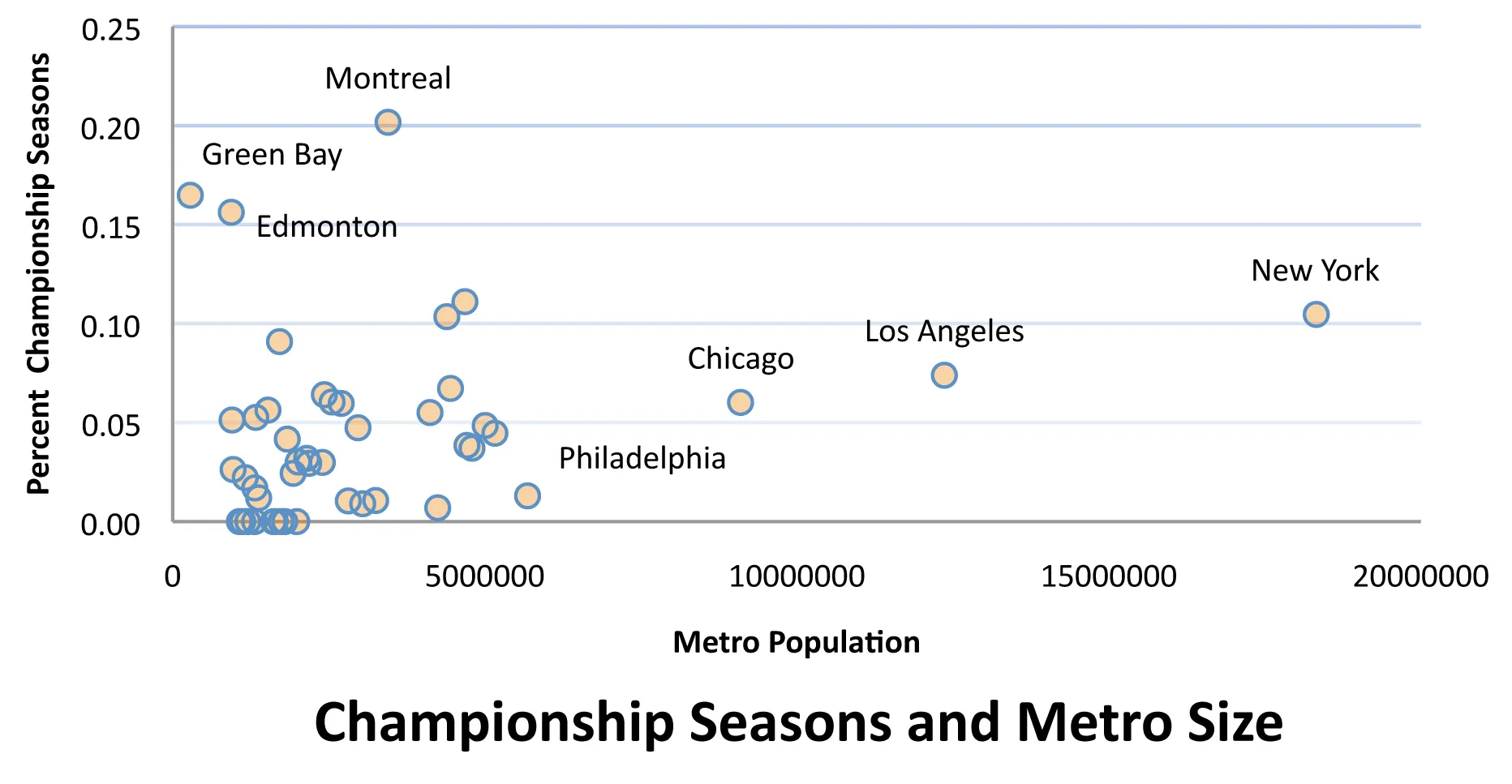 Percent Championship Seasons

0.25
0.20
0.15
0.10
0.05
0.00

Montreal
Green Bay
Edmonton
New York
Los Angeles
Chicago
Philadelphia

0
5000000
10000000
15000000
20000000

Metro Population

Championship Seasons and Metro Size